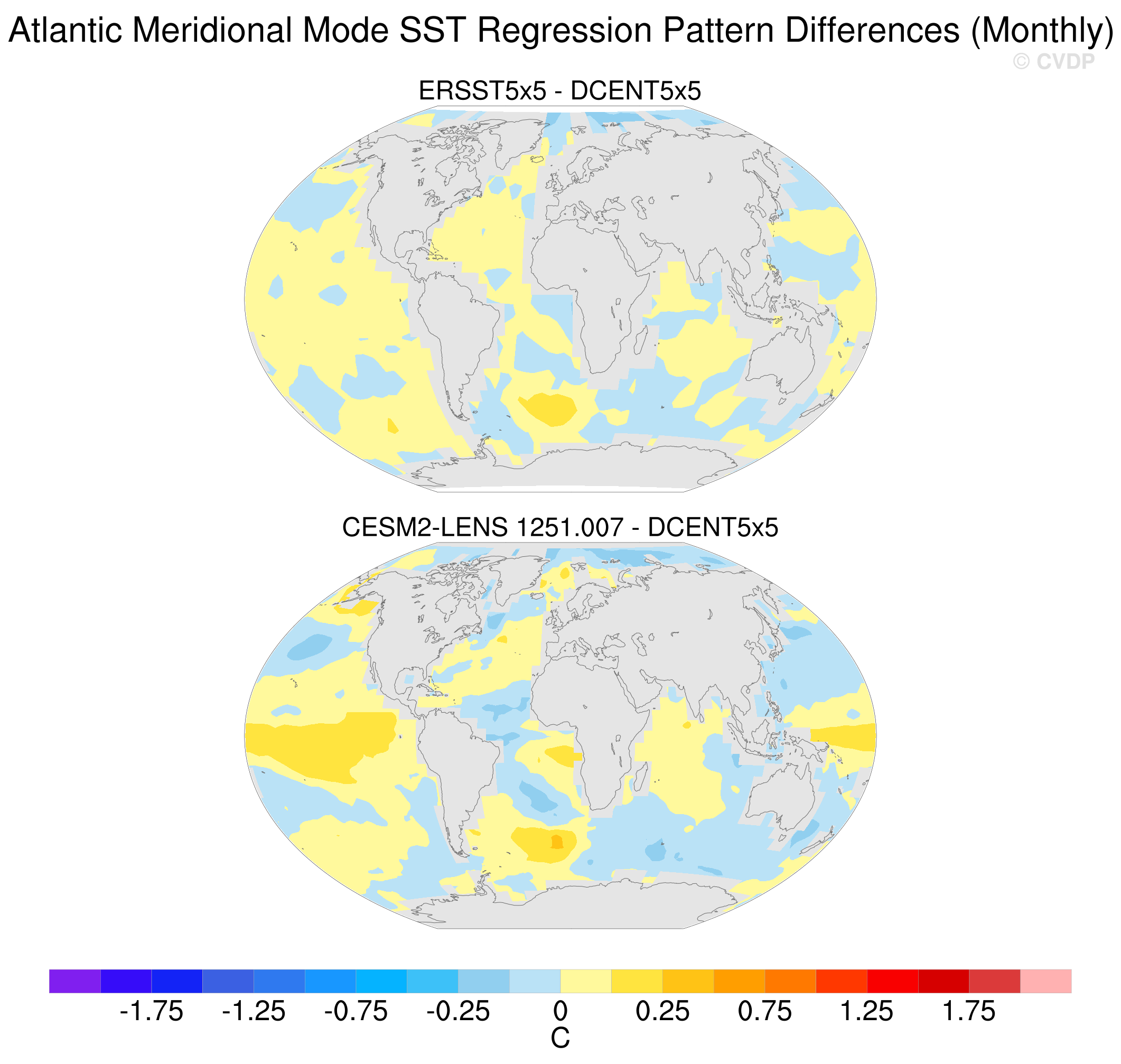 Atlantic Meridional Mode SST Regression Pattern Differences (Monthly)

© CVDP

ERSST5x5 - DCENT5x5

CESM2-LENS 1251.007 - DCENT5x5

-1.75 -1.25 -0.75 -0.25 0 0.25 0.75 1.25 1.75

C